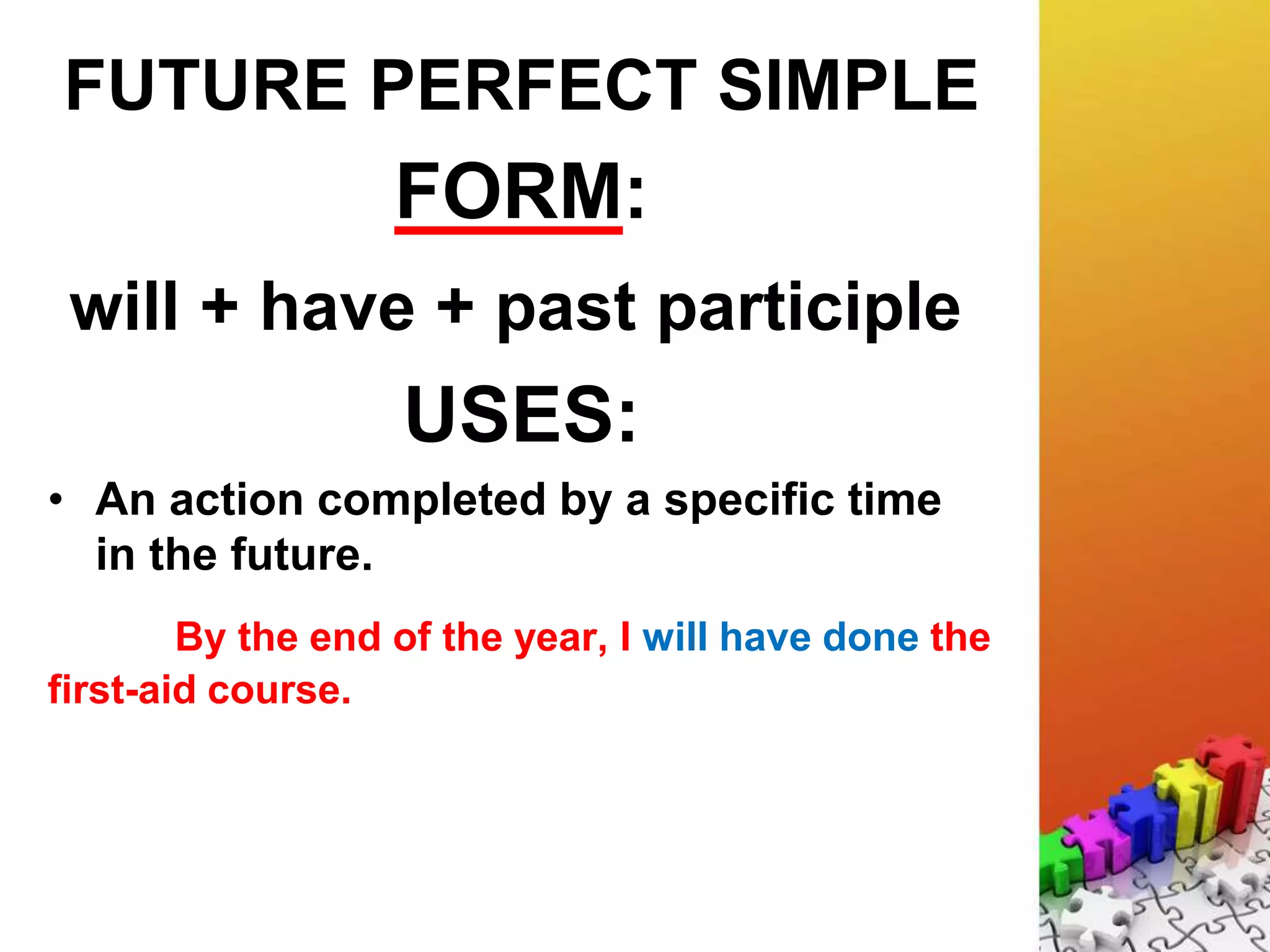 FUTURE PERFECT SIMPLE

FORM:

will + have + past participle

USES:

• An action completed by a specific time in the future.

By the end of the year, I will have done the first-aid course.